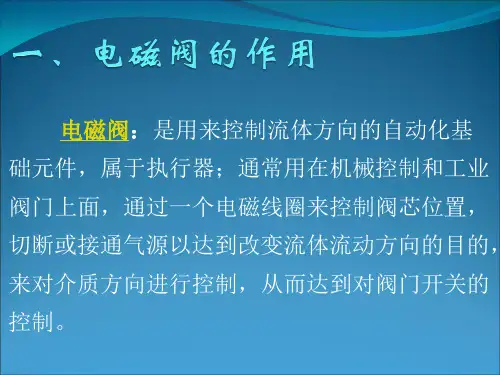 一、电磁阀的作用

电磁阀：是用来控制流体方向的自动化基础元件，属于执行器；通常用在机械控制和工业阀门上面，通过一个电磁线圈来控制阀芯位置，切断或接通气源以达到改变流体流动方向的目的，来对介质方向进行控制，从而达到对阀门开关的控制。